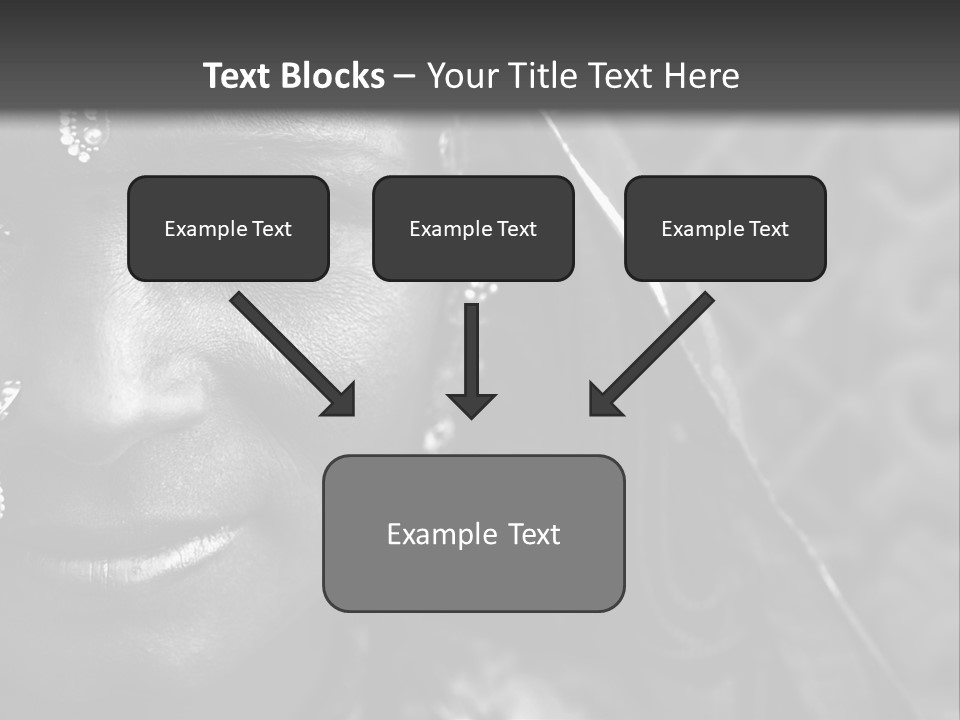 Text Blocks – Your Title Text Here

Example Text

Example Text

Example Text

Example Text